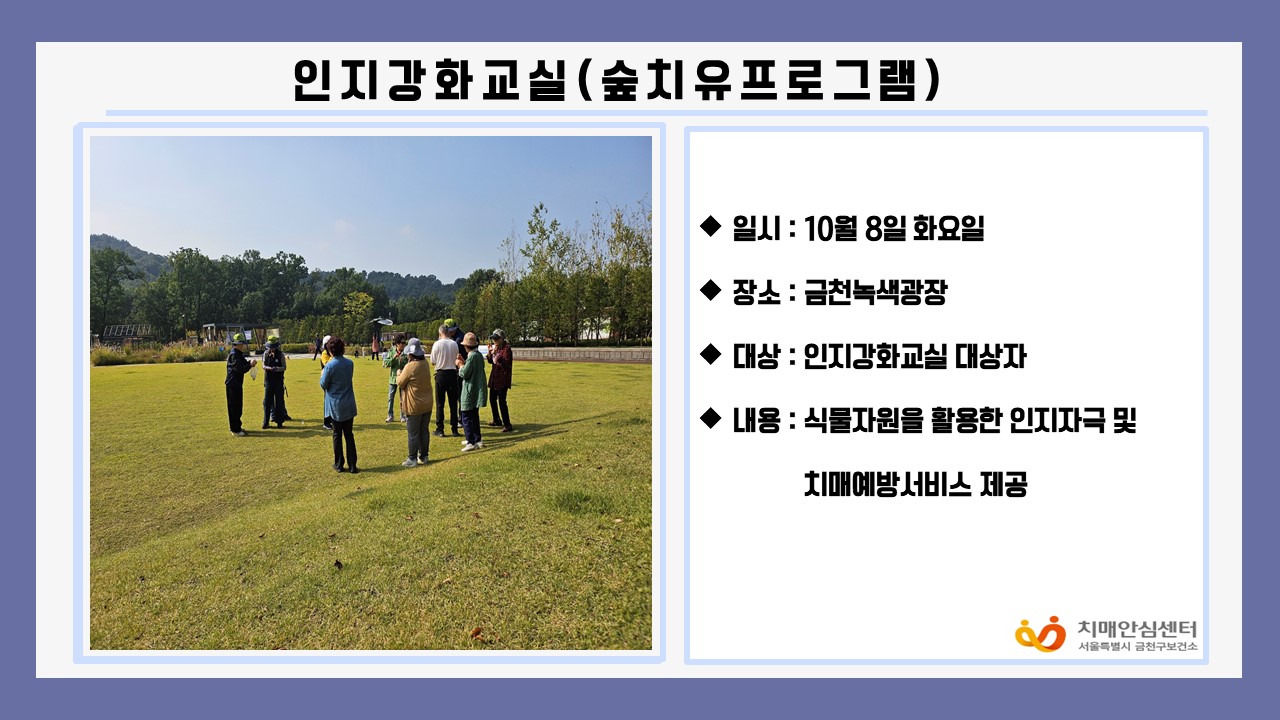 인지강화교실(숲치유프로그램)

◆ 일시 : 10월 8일 화요일

◆ 장소 : 금천녹색광장

◆ 대상 : 인지강화교실 대상자

◆ 내용 : 식물자원을 활용한 인지자극 및 치매예방서비스 제공

치매안심센터
서울특별시 금천구보건소